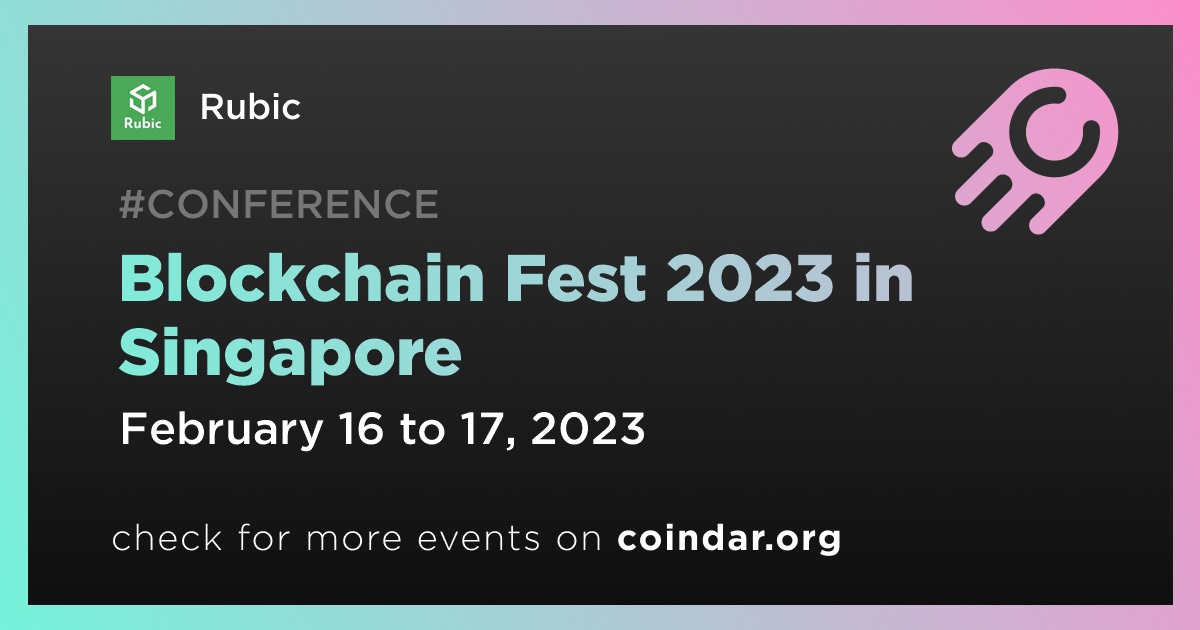 Rubic

Rubic

#CONFERENCE

Blockchain Fest 2023 in Singapore

February 16 to 17, 2023

check for more events on coindar.org